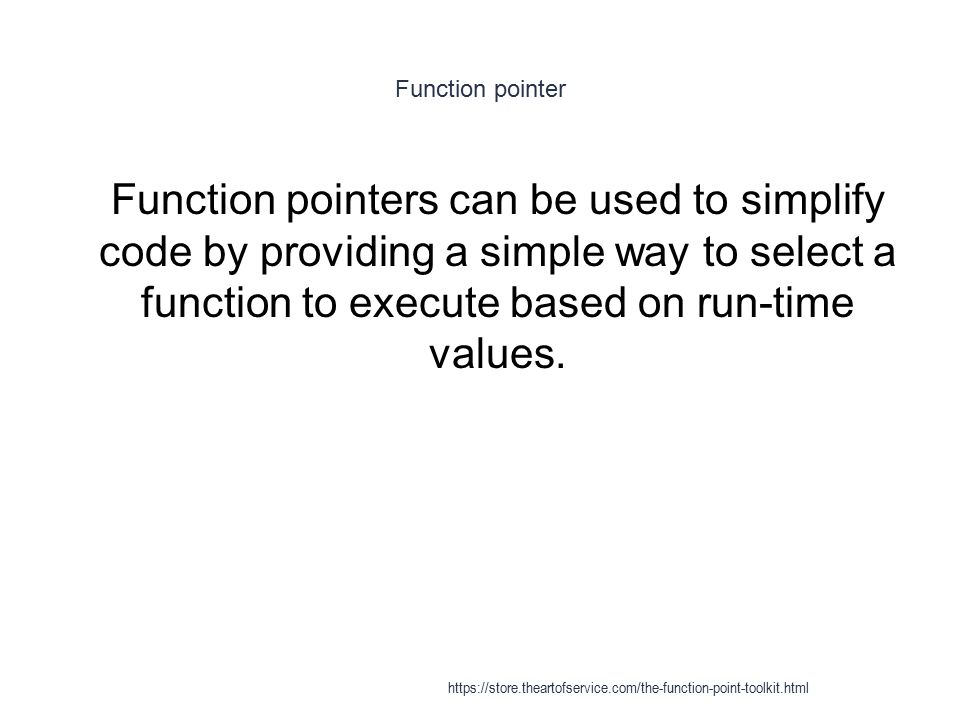 Function pointer

Function pointers can be used to simplify code by providing a simple way to select a function to execute based on run-time values.

https://store.theartofservice.com/the-function-point-toolkit.html